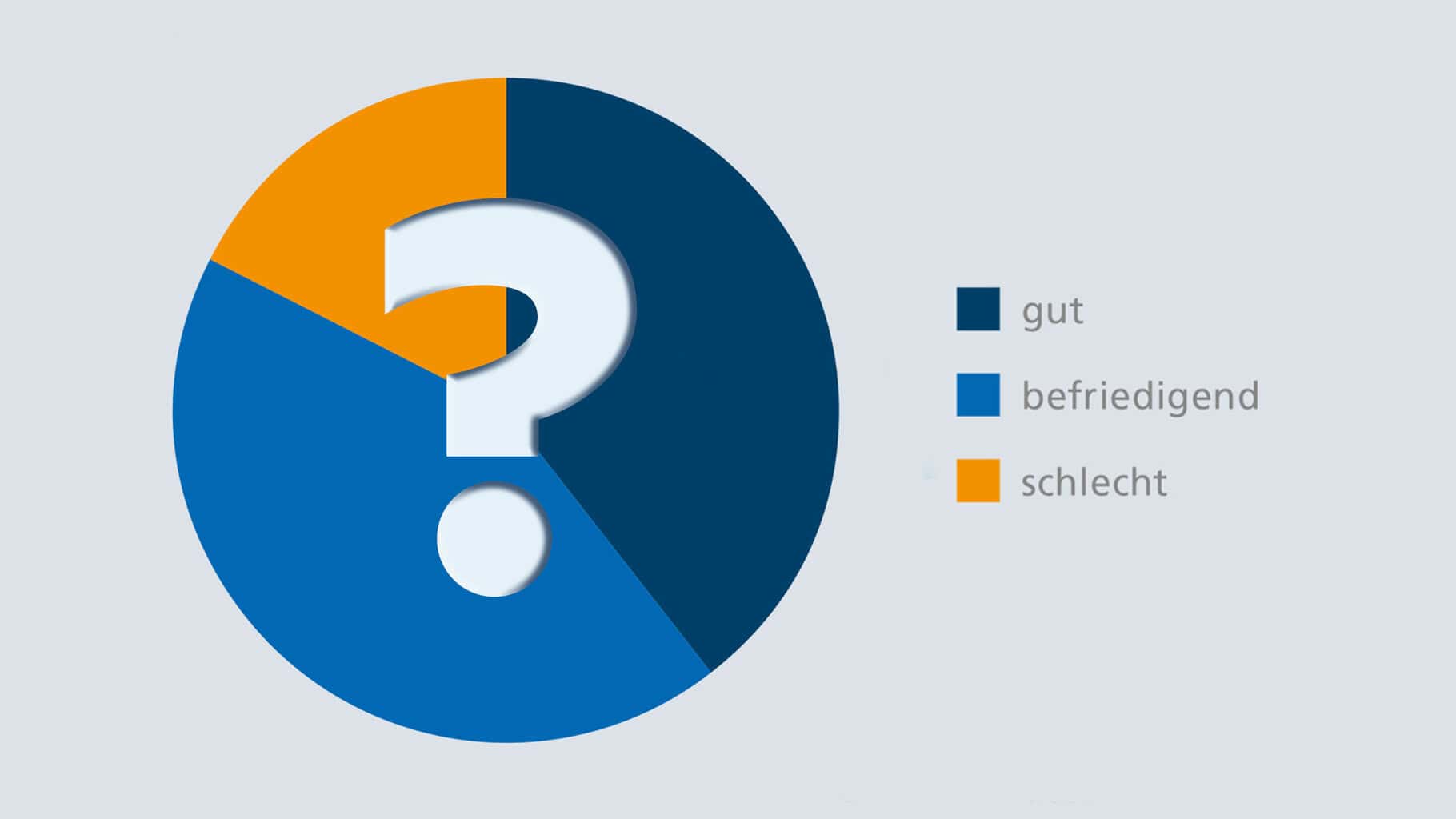 ?

gut
befriedigend
schlecht